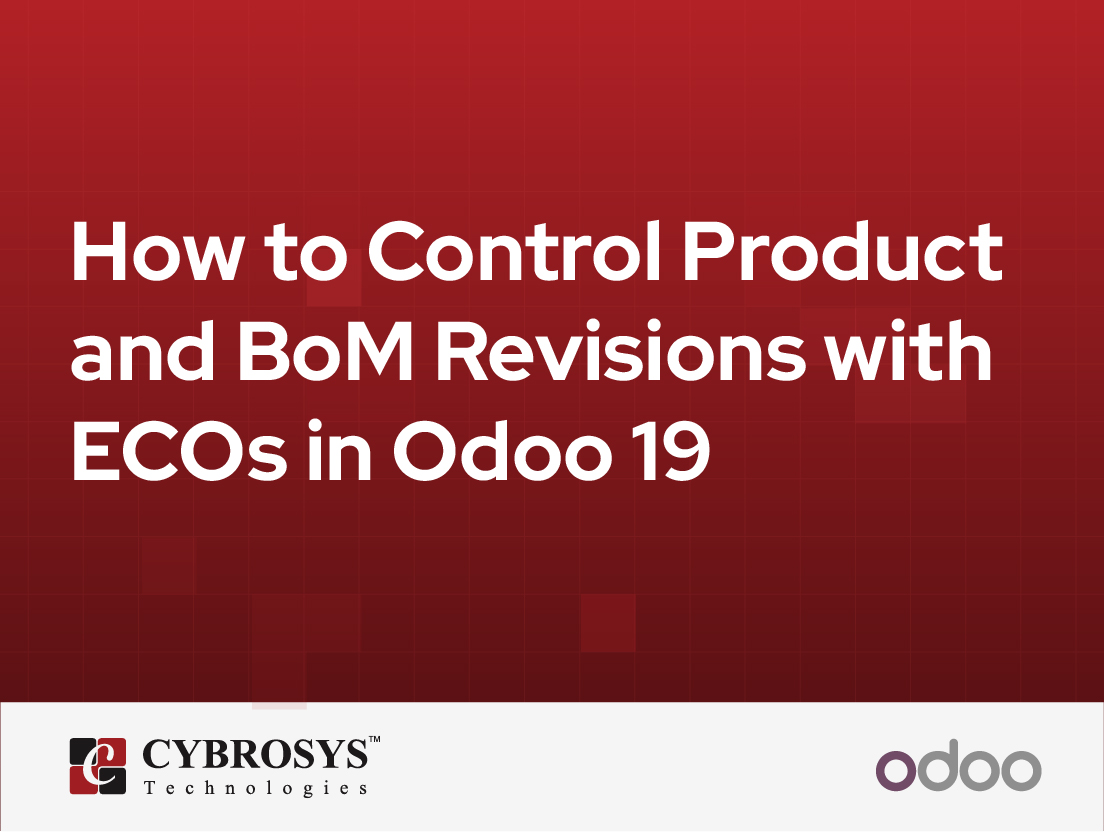 How to Control Product and BoM Revisions with ECOs in Odoo 19

CYBROSYS™
Technologies

odoo